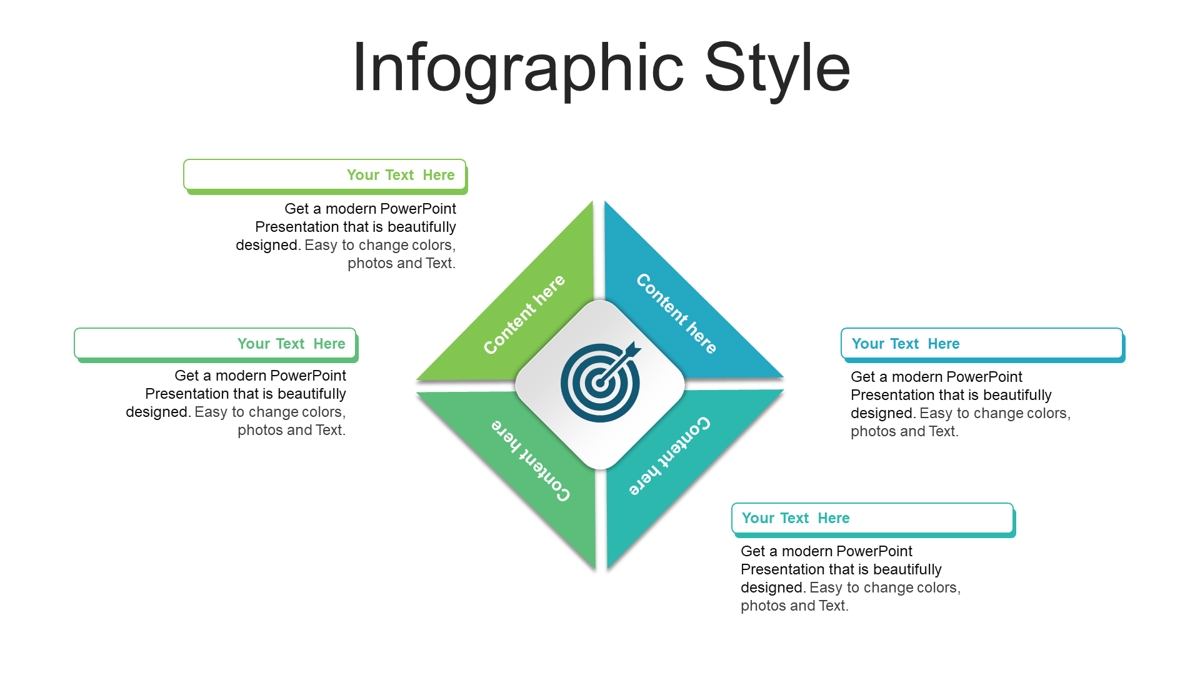 Infographic Style

Your Text Here

Get a modern PowerPoint Presentation that is beautifully designed. Easy to change colors, photos and Text.

Your Text Here

Get a modern PowerPoint Presentation that is beautifully designed. Easy to change colors, photos and Text.

Content here

Content here

Content here

Content here

Your Text Here

Get a modern PowerPoint Presentation that is beautifully designed. Easy to change colors, photos and Text.

Your Text Here

Get a modern PowerPoint Presentation that is beautifully designed. Easy to change colors, photos and Text.